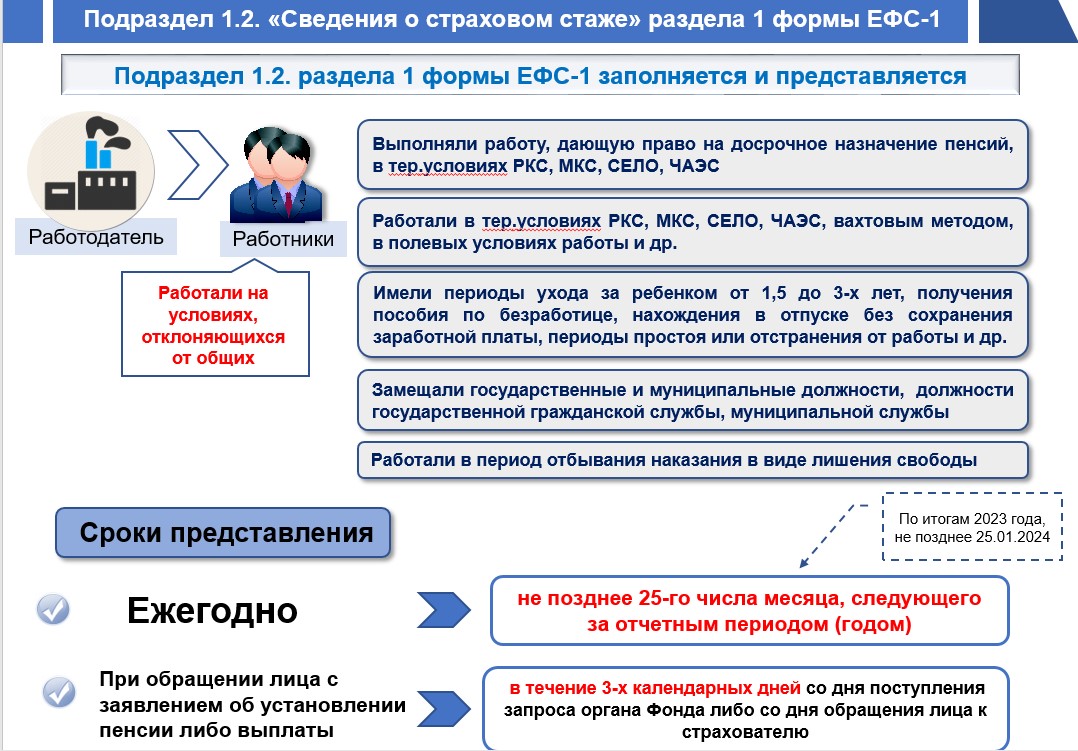 Подраздел 1.2. «Сведения о страховом стаже» раздела 1 формы ЕФС-1

Подраздел 1.2. раздела 1 формы ЕФС-1 заполняется и представляется

Работодатель

Работники

Работали на условиях, отклоняющихся от общих

Выполняли работу, дающую право на досрочное назначение пенсий, в тер.условиях РКС, МКС, СЕЛО, ЧАЭС

Работали в тер.условиях РКС, МКС, СЕЛО, ЧАЭС, вахтовым методом, в полевых условиях работы и др.

Имели периоды ухода за ребенком от 1,5 до 3-х лет, получения пособия по безработице, нахождения в отпуске без сохранения заработной платы, периоды простоя или отстранения от работы и др.

Замещали государственные и муниципальные должности, должности государственной гражданской службы, муниципальной службы

Работали в период отбывания наказания в виде лишения свободы

Сроки представления

По итогам 2023 года, не позднее 25.01.2024

Ежегодно

не позднее 25-го числа месяца, следующего за отчетным периодом (годом)

При обращении лица с заявлением об установлении пенсии либо выплаты

в течение 3-х календарных дней со дня поступления запроса органа Фонда либо со дня обращения лица к страхователю